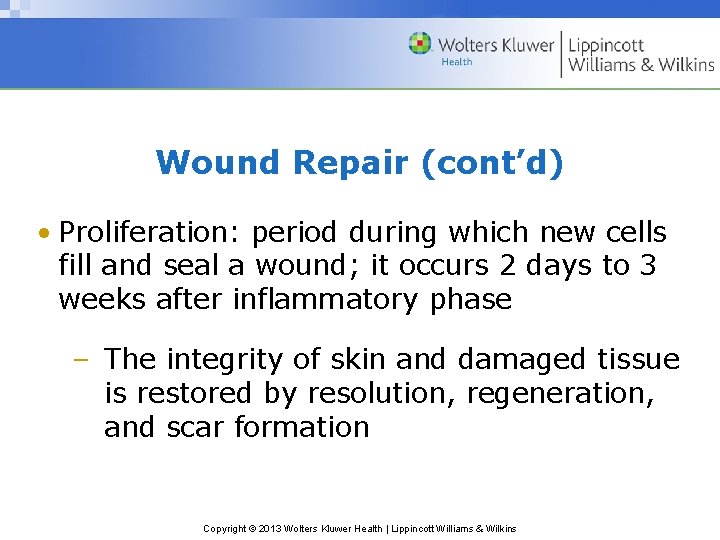 Wolters Kluwer Health | Lippincott Williams & Wilkins

Wound Repair (cont'd)

• Proliferation: period during which new cells fill and seal a wound; it occurs 2 days to 3 weeks after inflammatory phase

– The integrity of skin and damaged tissue is restored by resolution, regeneration, and scar formation

Copyright © 2013 Wolters Kluwer Health | Lippincott Williams & Wilkins